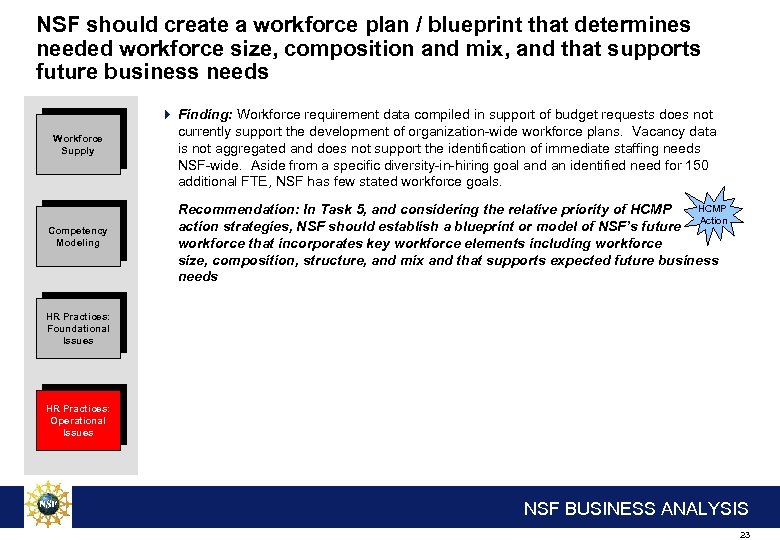 NSF should create a workforce plan / blueprint that determines needed workforce size, composition and mix, and that supports future business needs

Workforce Supply

Competency Modeling

HR Practices: Foundational Issues

HR Practices: Operational Issues

Finding: Workforce requirement data compiled in support of budget requests does not currently support the development of organization-wide workforce plans. Vacancy data is not aggregated and does not support the identification of immediate staffing needs NSF-wide. Aside from a specific diversity-in-hiring goal and an identified need for 150 additional FTE, NSF has few stated workforce goals.

Recommendation: In Task 5, and considering the relative priority of HCMP action strategies, NSF should establish a blueprint or model of NSF's future workforce that incorporates key workforce elements including workforce size, composition, structure, and mix and that supports expected future business needs

HCMP Action

NSF

NSF BUSINESS ANALYSIS

23